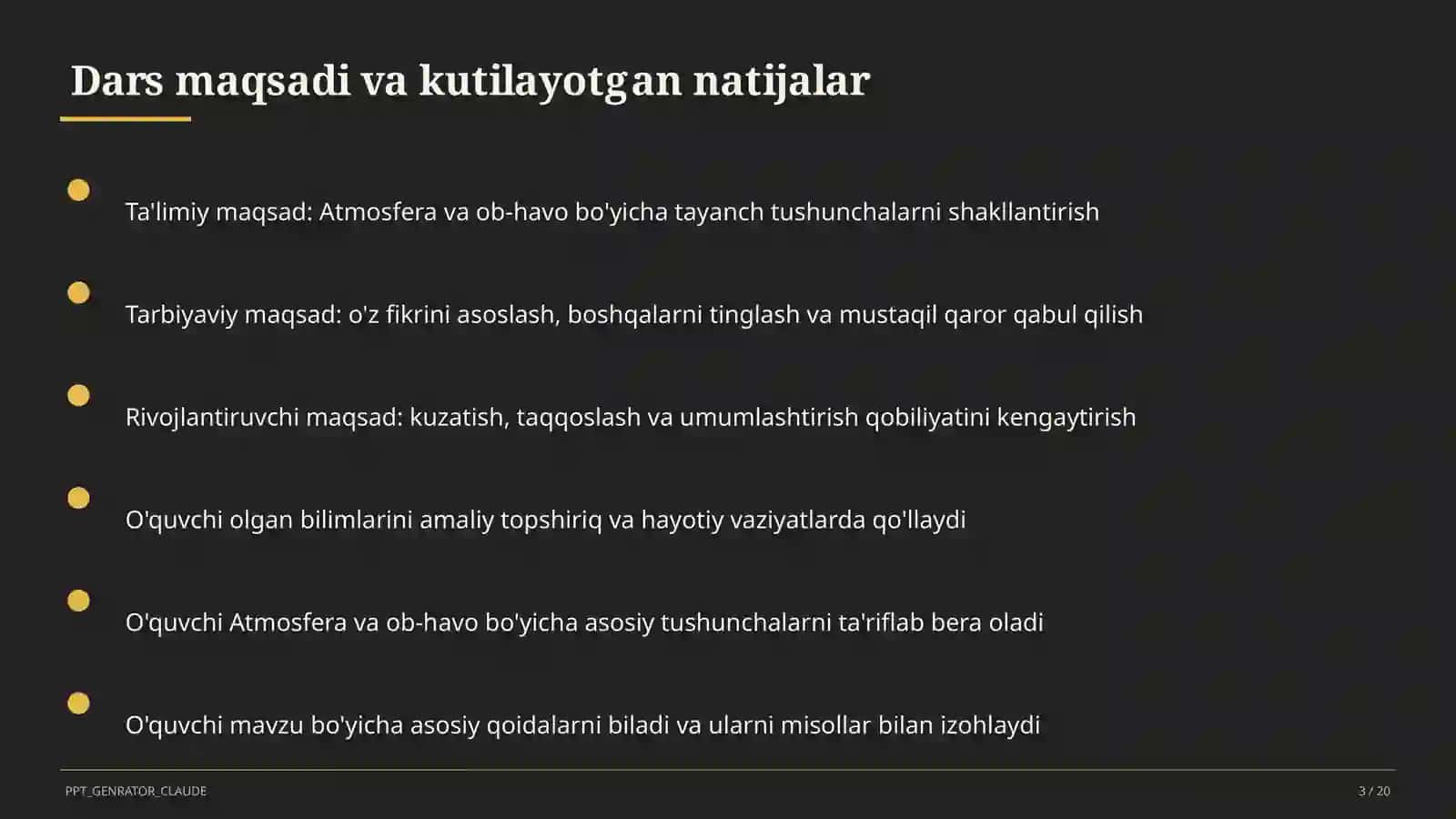 Dars maqsadi va kutilayotgan natijalar

Ta'limiy maqsad: Atmosfera va ob-havo bo'yicha tayanch tushunchalarni shakllantirish

Tarbiyaviy maqsad: o'z fikrini asoslash, boshqalarni tinglash va mustaqil qaror qabul qilish

Rivojlantiruvchi maqsad: kuzatish, taqqoslash va umumlashtirish qobiliyatini kengaytirish

O'quvchi olgan bilimlarini amaliy topshiriq va hayotiy vaziyatlarda qo'llaydi

O'quvchi Atmosfera va ob-havo bo'yicha asosiy tushunchalarni ta'riflab bera oladi

O'quvchi mavzu bo'yicha asosiy qoidalarni biladi va ularni misollar bilan izohlaydi

PPT_GENRATOR_CLAUDE

3 / 20